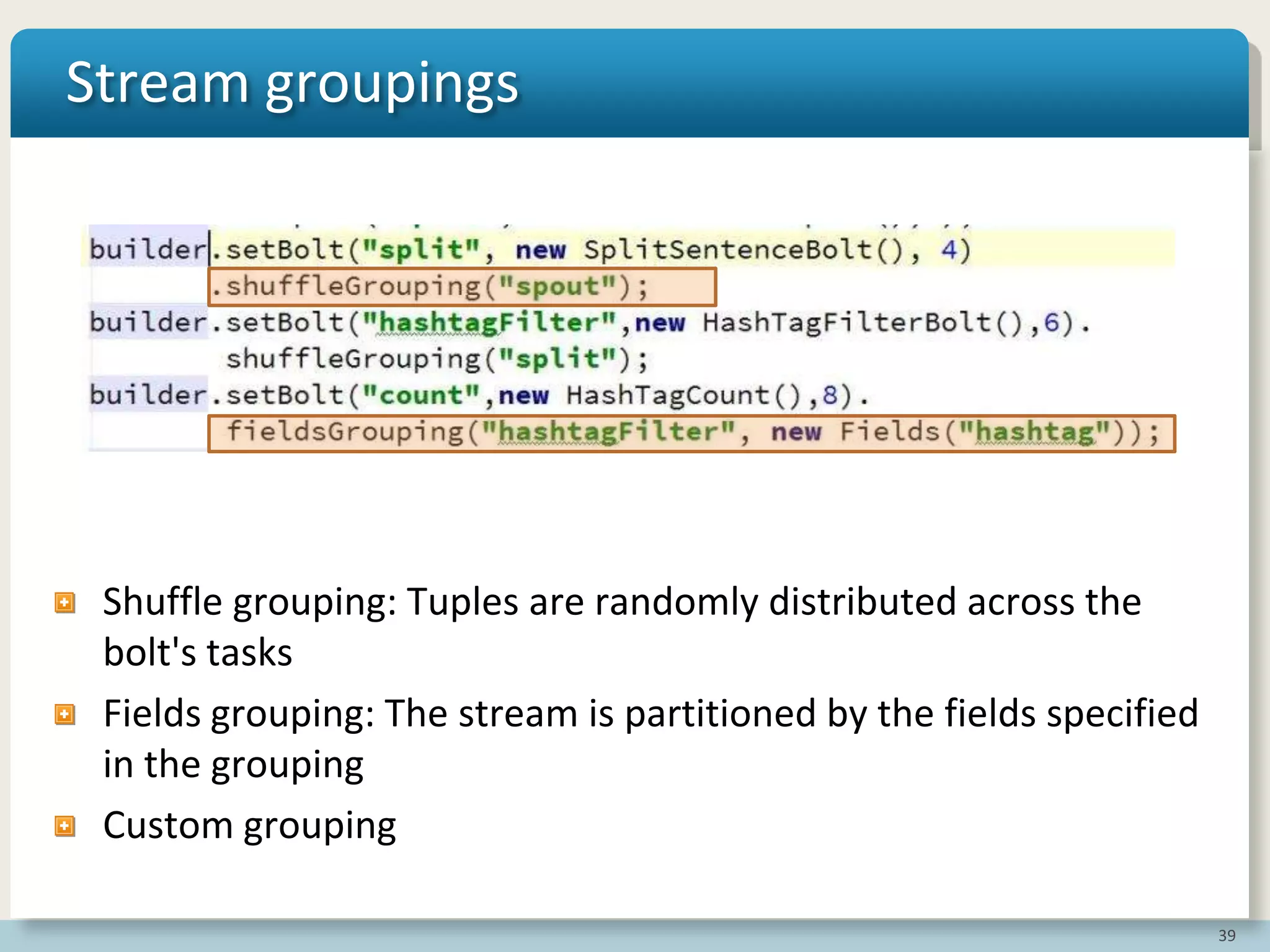 Stream groupings

builder.setBolt("split", new SplitSentenceBolt(), 4)
.shuffleGrouping("spout");
builder.setBolt("hashtagFilter",new HashTagFilterBolt(),6).
shuffleGrouping("split");
builder.setBolt("count",new HashTagCount(),8).
fieldsGrouping("hashtagFilter", new Fields("hashtag"));

Shuffle grouping: Tuples are randomly distributed across the bolt's tasks

Fields grouping: The stream is partitioned by the fields specified in the grouping

Custom grouping

39